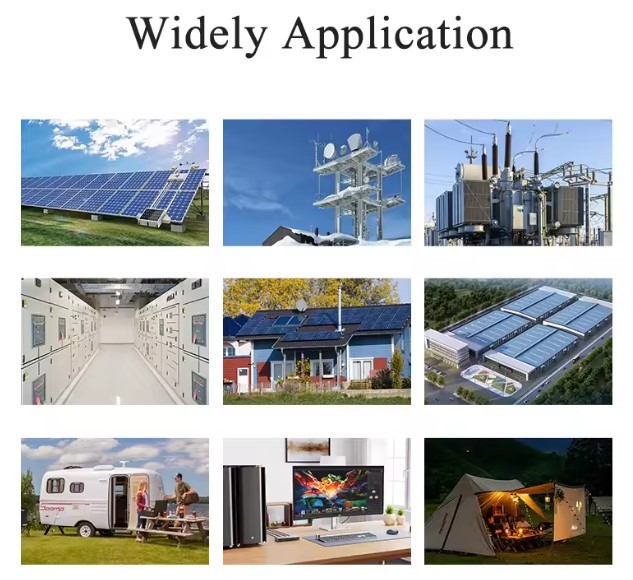 Widely Application